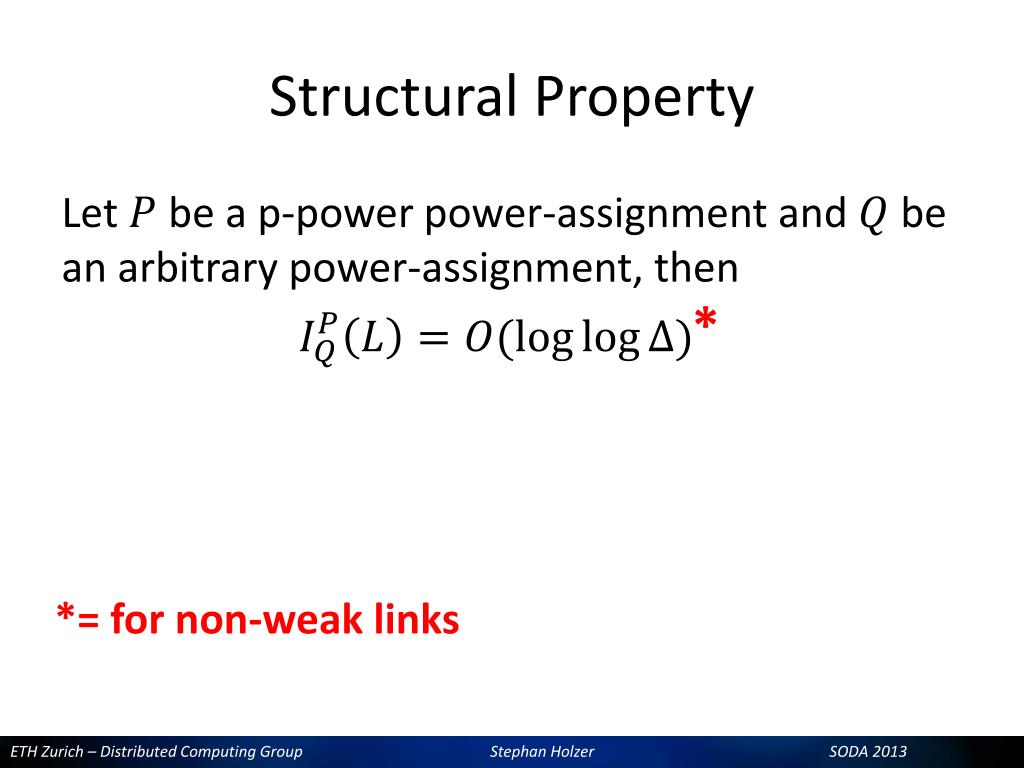 Structural Property

Let $P$ be a p-power power-assignment and $Q$ be an arbitrary power-assignment, then

$I_Q^P(L) = O(\log \log \Delta)$*

*= for non-weak links

ETH Zurich – Distributed Computing Group

Stephan Holzer

SODA 2013